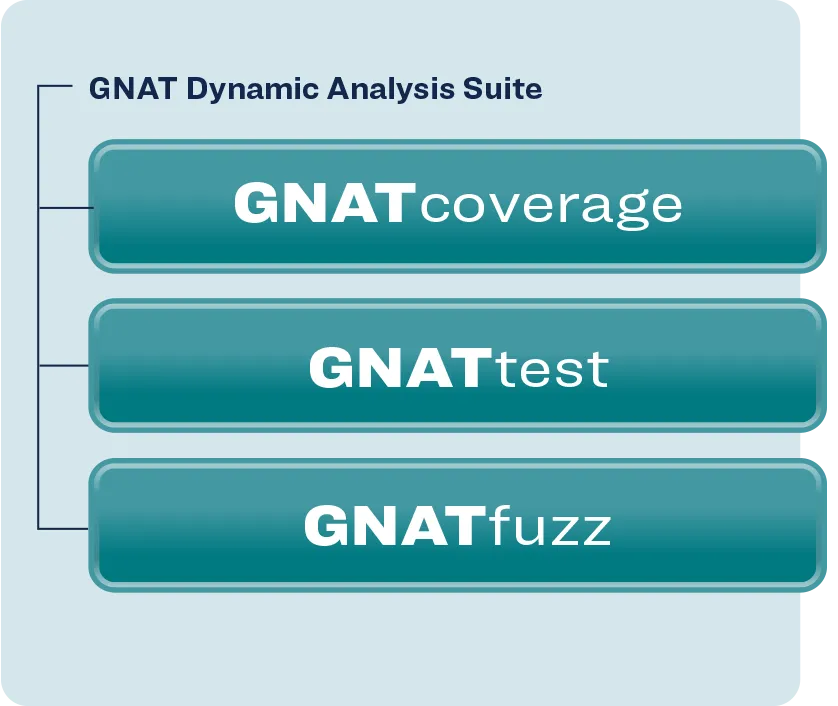 GNAT Dynamic Analysis Suite

GNATcoverage

GNATtest

GNATfuzz